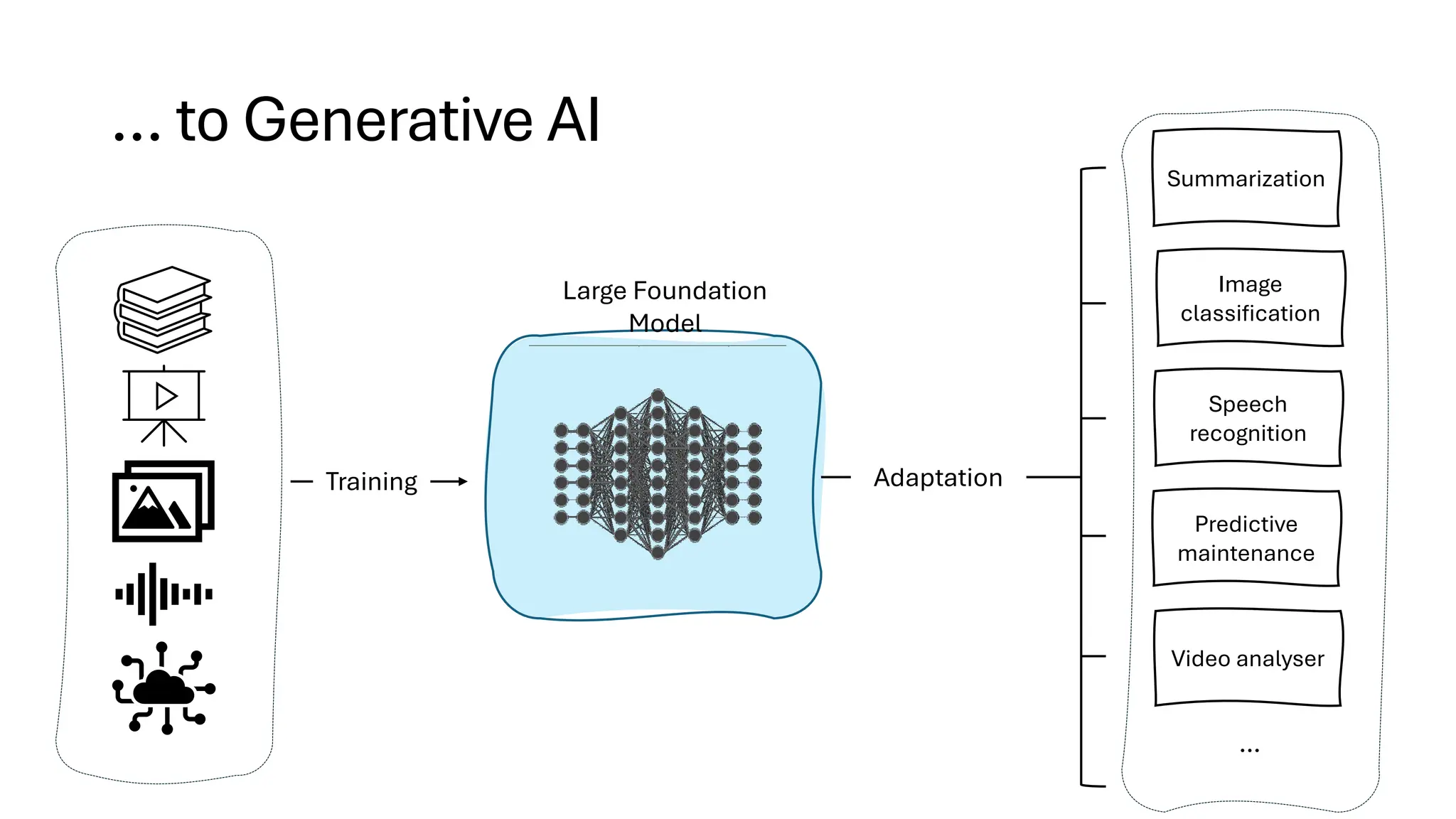 … to Generative AI

Training

Large Foundation Model

Adaptation

Summarization

Image classification

Speech recognition

Predictive maintenance

Video analyser

…